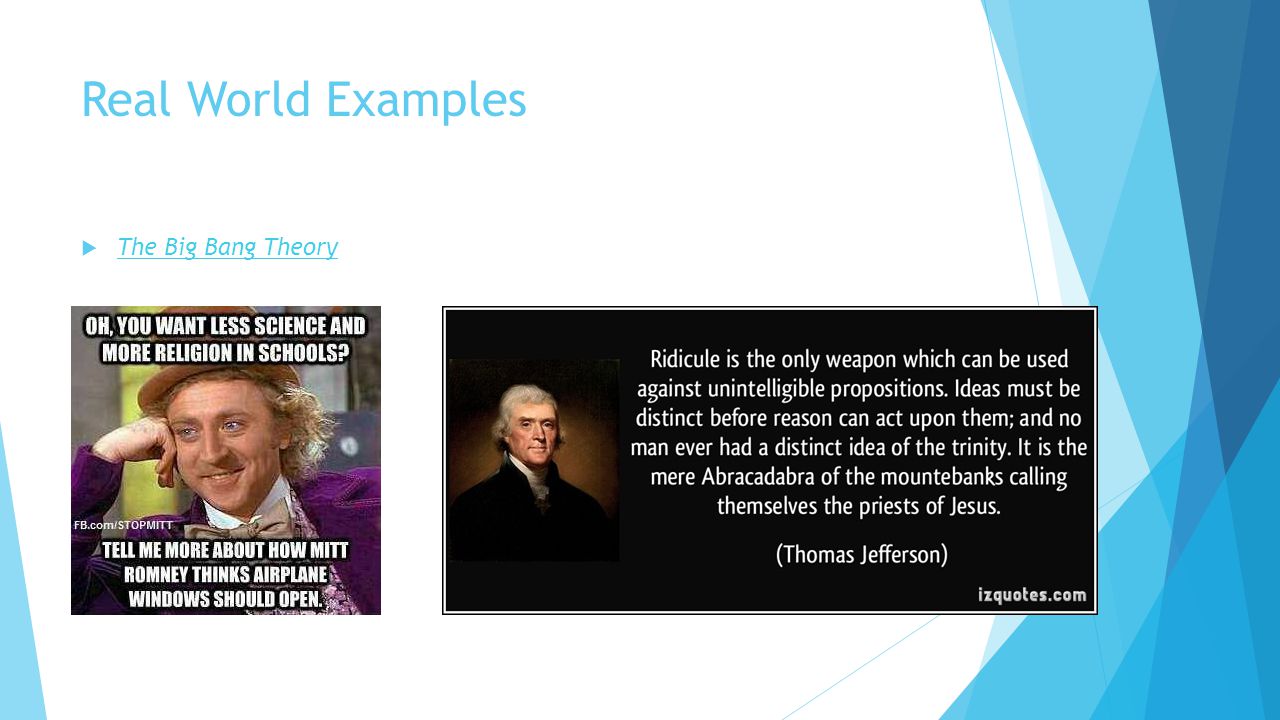 Real World Examples

The Big Bang Theory

OH, YOU WANT LESS SCIENCE AND MORE RELIGION IN SCHOOLS?

FB.com/STOPMITT

TELL ME MORE ABOUT HOW MITT ROMNEY THINKS AIRPLANE WINDOWS SHOULD OPEN.

Ridicule is the only weapon which can be used against unintelligible propositions. Ideas must be distinct before reason can act upon them; and no man ever had a distinct idea of the trinity. It is the mere Abracadabra of the mountebanks calling themselves the priests of Jesus.

(Thomas Jefferson)

izquotes.com